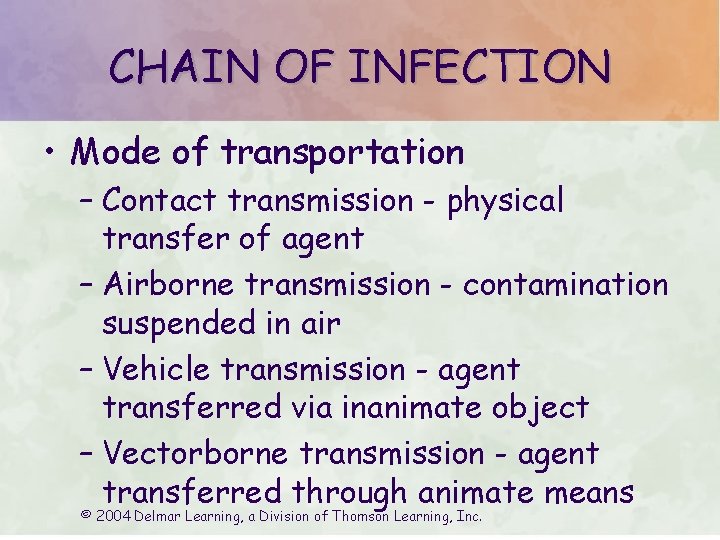 CHAIN OF INFECTION

• Mode of transportation
– Contact transmission - physical transfer of agent
– Airborne transmission - contamination suspended in air
– Vehicle transmission - agent transferred via inanimate object
– Vectorborne transmission - agent transferred through animate means

© 2004 Delmar Learning, a Division of Thomson Learning, Inc.